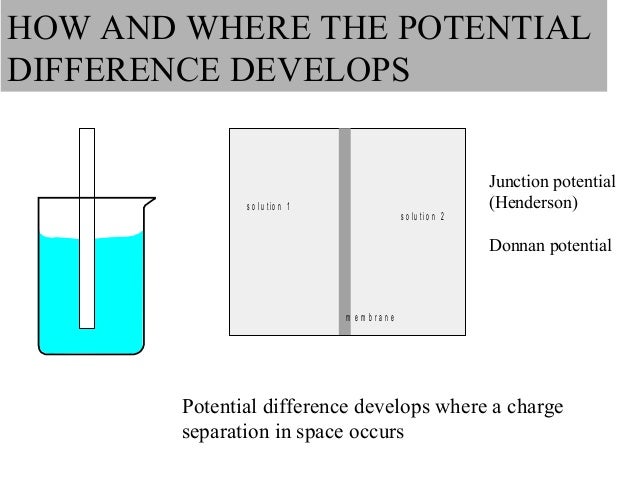 HOW AND WHERE THE POTENTIAL DIFFERENCE DEVELOPS

solution 1

solution 2

membrane

Junction potential (Henderson)

Donnan potential

Potential difference develops where a charge separation in space occurs